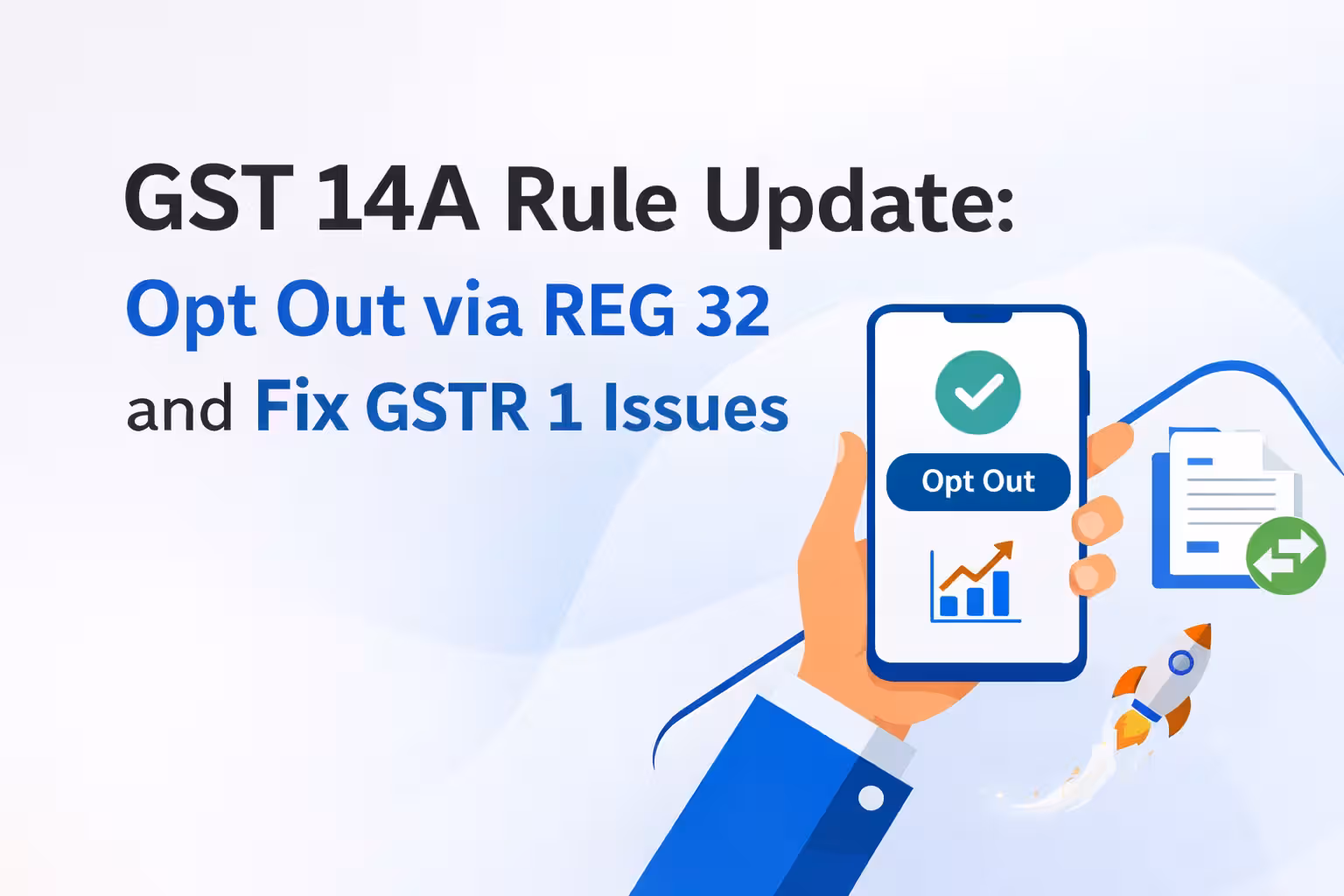 GST 14A Rule Update:
Opt Out via REG 32
and Fix GSTR 1 Issues

Opt Out